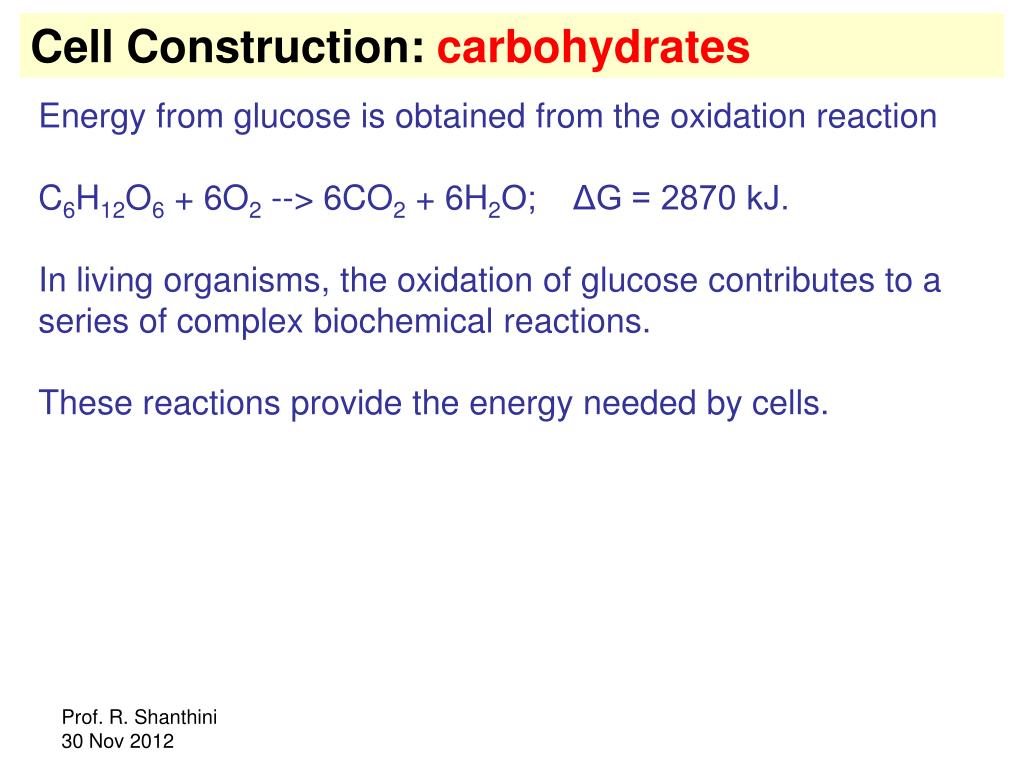 Cell Construction: carbohydrates

Energy from glucose is obtained from the oxidation reaction

$C_6H_{12}O_6 + 6O_2$ --> $6CO_2 + 6H_2O$;   $\Delta G = 2870$ kJ.

In living organisms, the oxidation of glucose contributes to a series of complex biochemical reactions.

These reactions provide the energy needed by cells.

Prof. R. Shanthini
30 Nov 2012